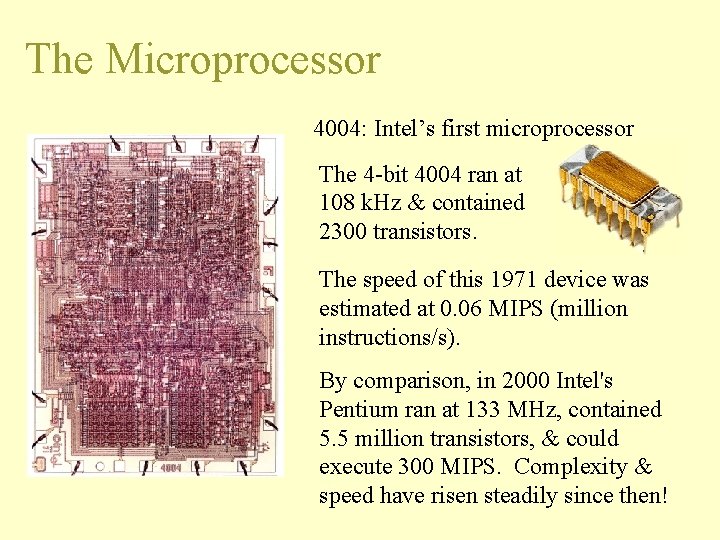 The Microprocessor

4004: Intel’s first microprocessor

The 4-bit 4004 ran at 108 kHz & contained 2300 transistors.

The speed of this 1971 device was estimated at 0.06 MIPS (million instructions/s).

By comparison, in 2000 Intel's Pentium ran at 133 MHz, contained 5.5 million transistors, & could execute 300 MIPS. Complexity & speed have risen steadily since then!

4004